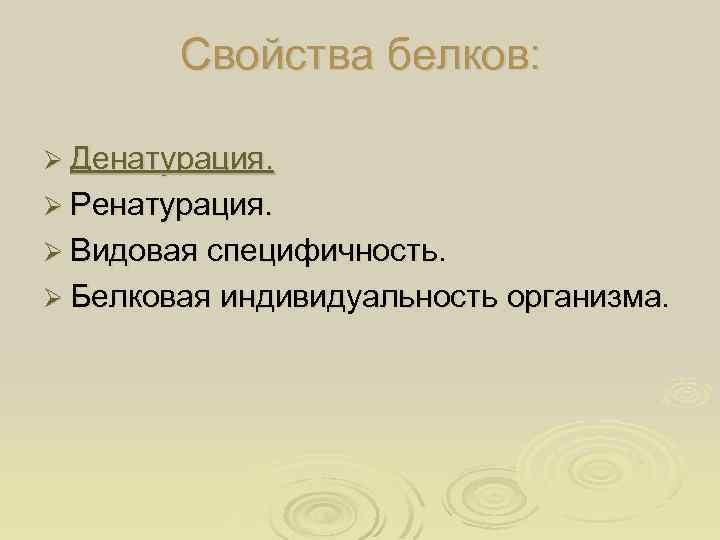 Свойства белков:

➢ Денатурация.
➢ Ренатурация.
➢ Видовая специфичность.
➢ Белковая индивидуальность организма.